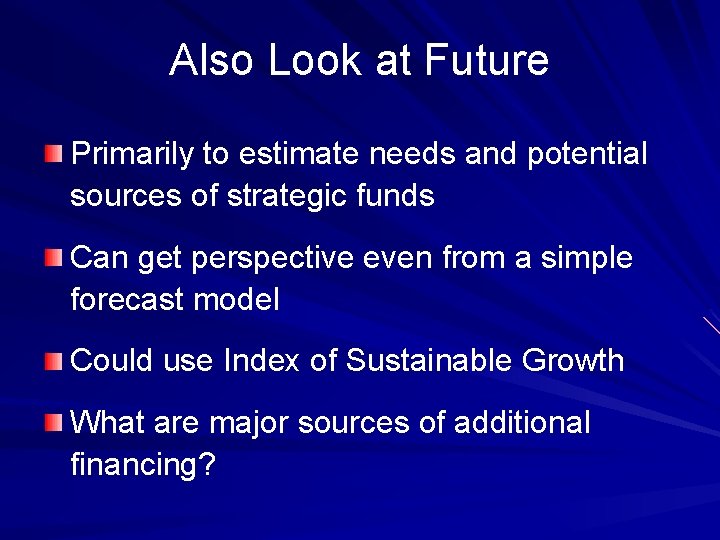 Also Look at Future

Primarily to estimate needs and potential sources of strategic funds

Can get perspective even from a simple forecast model

Could use Index of Sustainable Growth

What are major sources of additional financing?